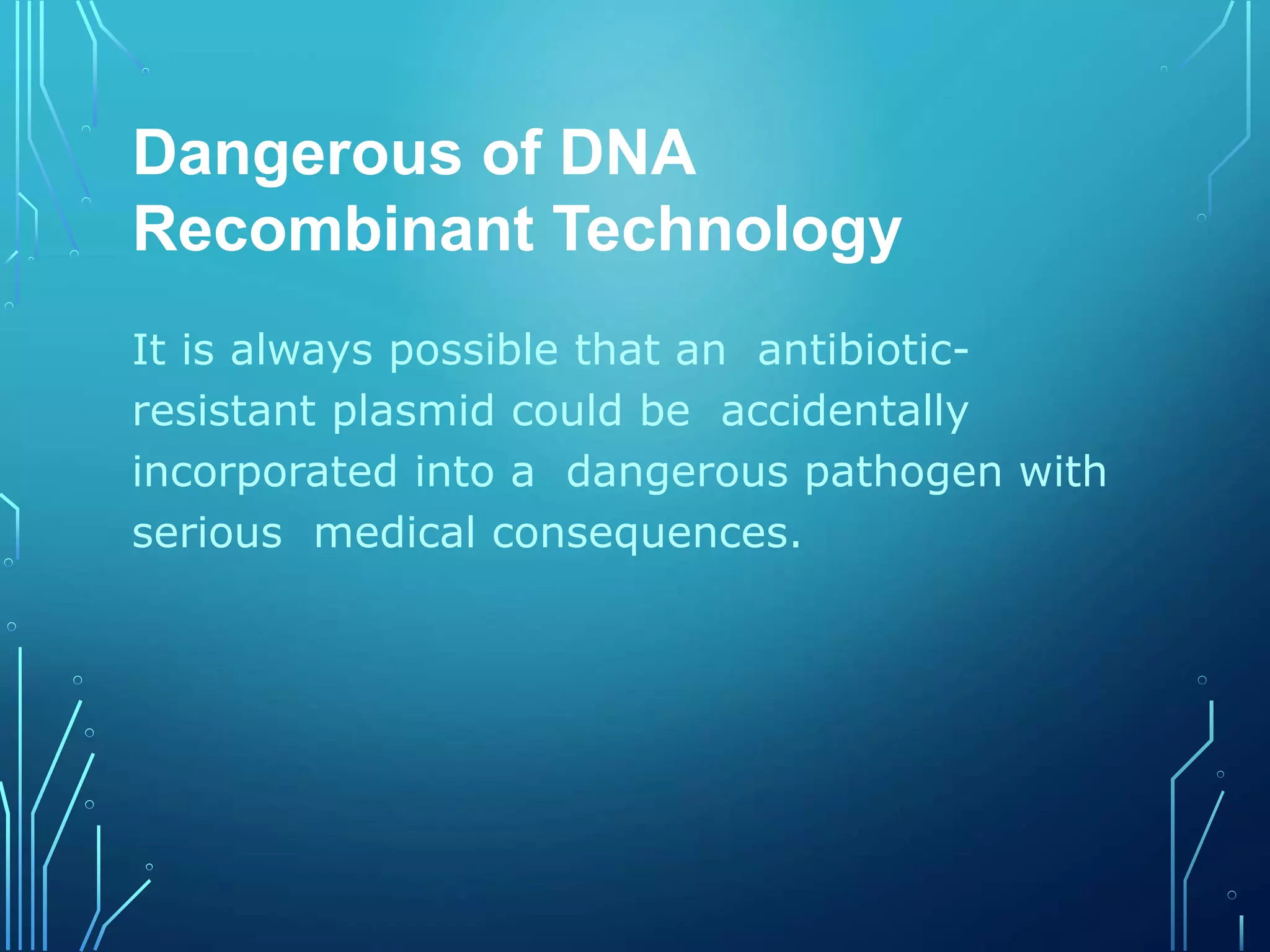 Dangerous of DNA Recombinant Technology

It is always possible that an antibiotic-resistant plasmid could be accidentally incorporated into a dangerous pathogen with serious medical consequences.